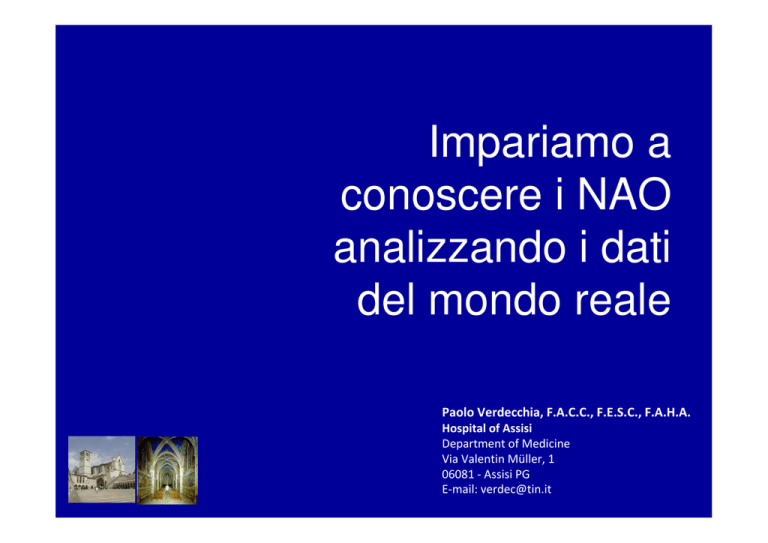 Impariamo a conoscere i NAO analizzando i dati del mondo reale

Paolo Verdecchia, F.A.C.C., F.E.S.C., F.A.H.A.
Hospital of Assisi
Department of Medicine
Via Valentin Müller, 1
06081 - Assisi PG
E-mail: verdec@tin.it